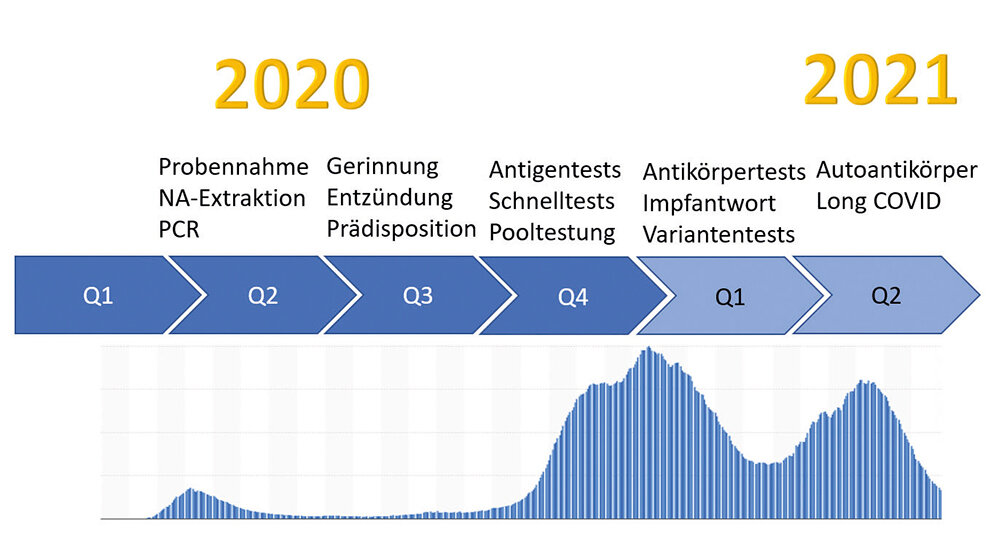 2020

2021

Probennahme
NA-Extraktion
PCR

Gerinnung
Entzündung
Prädisposition

Antigentests
Schnelltests
Pooltestung

Antikörpertests
Impfantwort
Variantentests

Autoantikörper
Long COVID

Q1

Q2

Q3

Q4

Q1

Q2